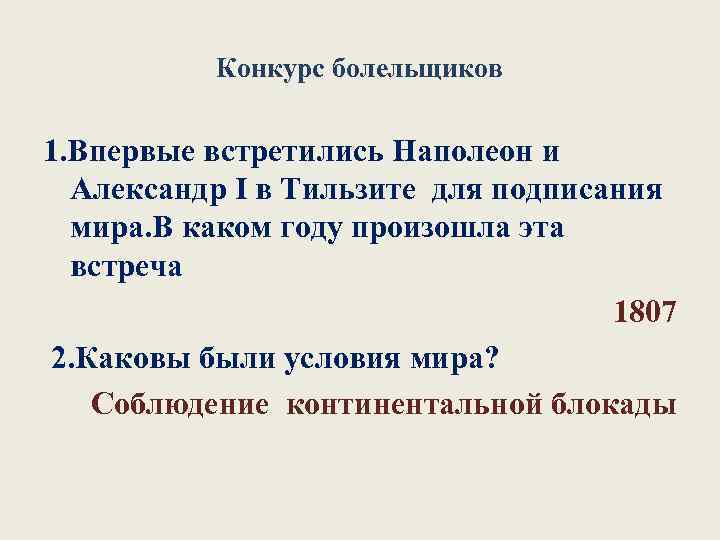 Конкурс болельщиков

1.Впервые встретились Наполеон и Александр I в Тильзите для подписания мира.В каком году произошла эта встреча

1807

2.Каковы были условия мира?

Соблюдение континентальной блокады